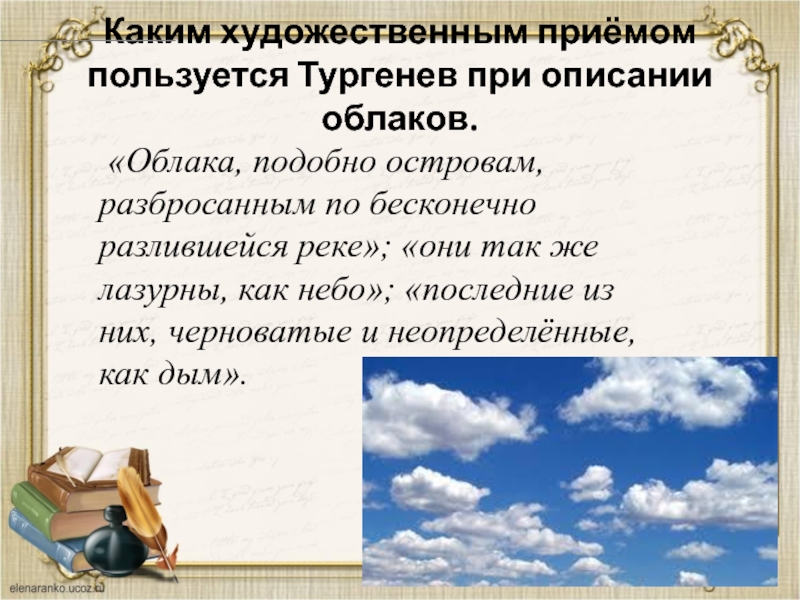 Каким художественным приёмом пользуется Тургенев при описании облаков.

«Облака, подобно островам, разбросанным по бесконечно разлившейся реке»; «они так же лазурны, как небо»; «последние из них, черноватые и неопределённые, как дым».

elenaranko.ucoz.ru